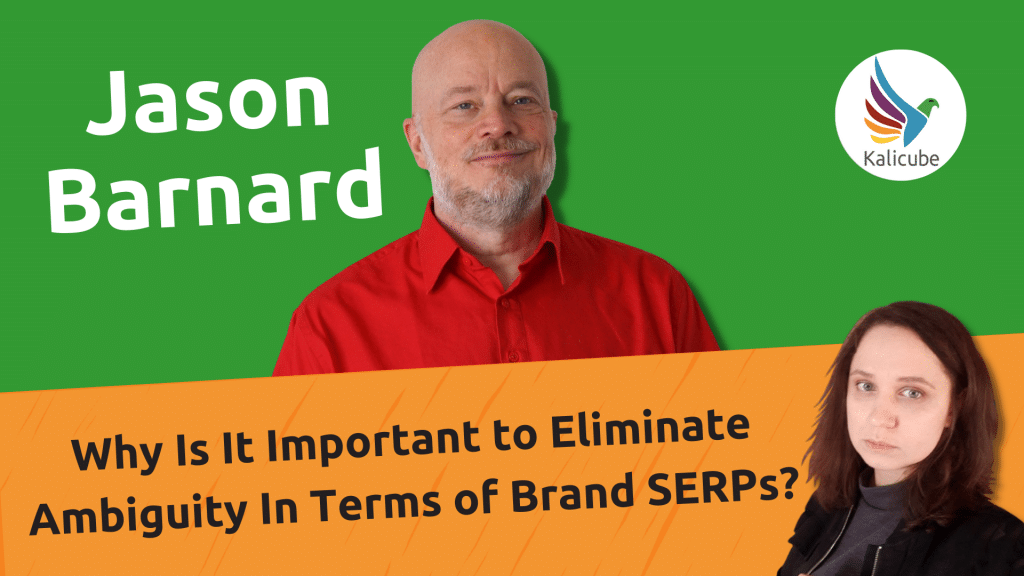 Jason Barnard

Kalicube

Why Is It Important to Eliminate Ambiguity In Terms of Brand SERPs?